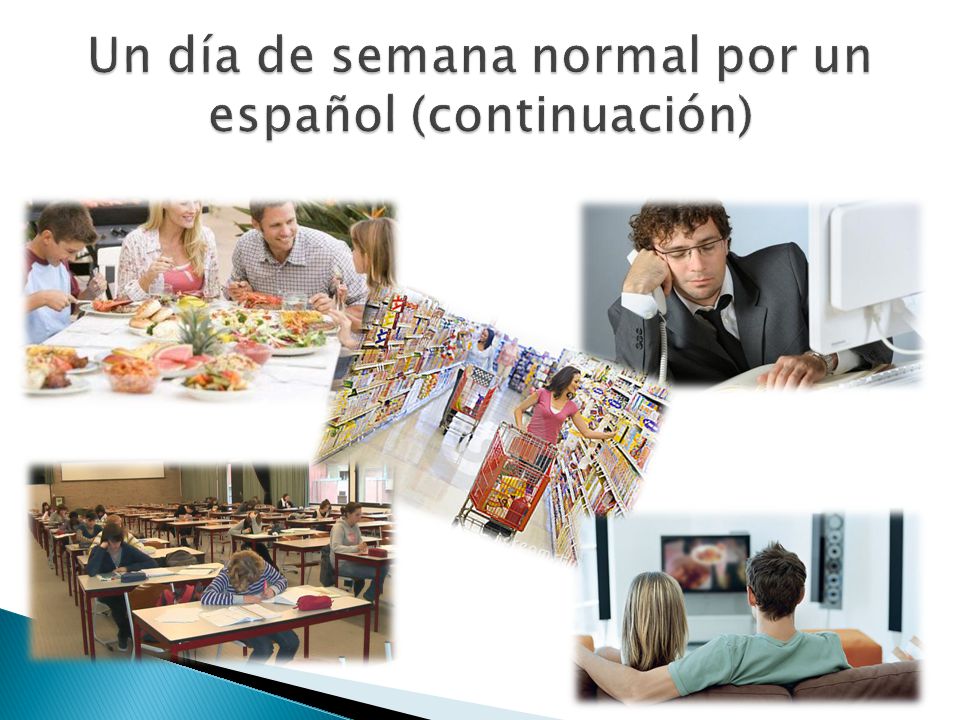 Un día de semana normal por un español (continuación)